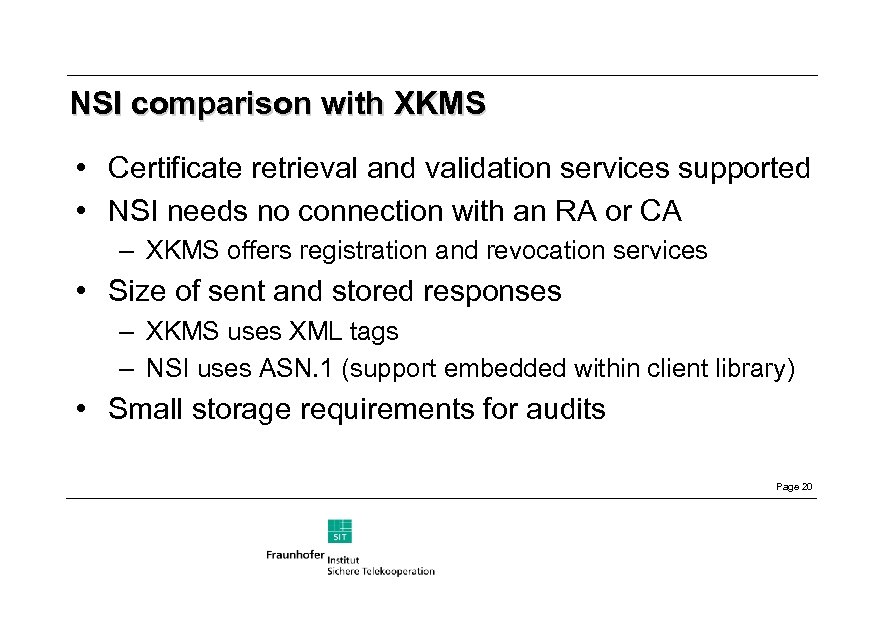 NSI comparison with XKMS

• Certificate retrieval and validation services supported
• NSI needs no connection with an RA or CA
– XKMS offers registration and revocation services
• Size of sent and stored responses
– XKMS uses XML tags
– NSI uses ASN.1 (support embedded within client library)
• Small storage requirements for audits

Page 20

SIT
Fraunhofer Institut
Sichere Telekooperation